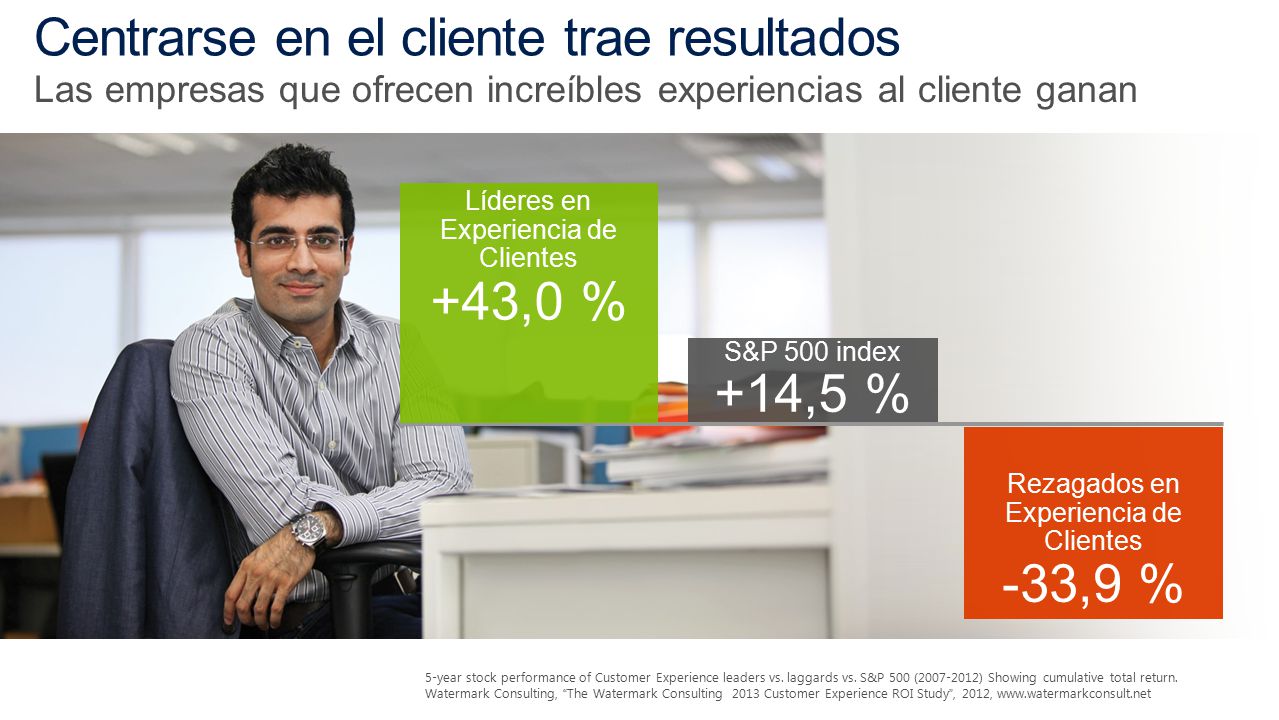 Centrarse en el cliente trae resultados
Las empresas que ofrecen increíbles experiencias al cliente ganan

Líderes en Experiencia de Clientes
+43,0 %

S&P 500 index
+14,5 %

Rezagados en Experiencia de Clientes
-33,9 %

5-year stock performance of Customer Experience leaders vs. laggards vs. S&P 500 (2007-2012) Showing cumulative total return. Watermark Consulting, "The Watermark Consulting 2013 Customer Experience ROI Study", 2012, www.watermarkconsult.net